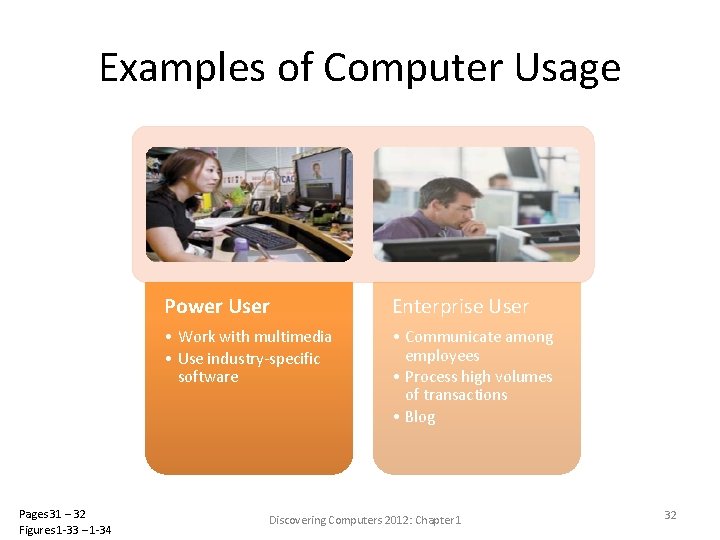 Examples of Computer Usage

Power User
• Work with multimedia
• Use industry-specific software

Enterprise User
• Communicate among employees
• Process high volumes of transactions
• Blog

Pages 31 – 32
Figures 1-33 – 1-34

Discovering Computers 2012: Chapter 1

32